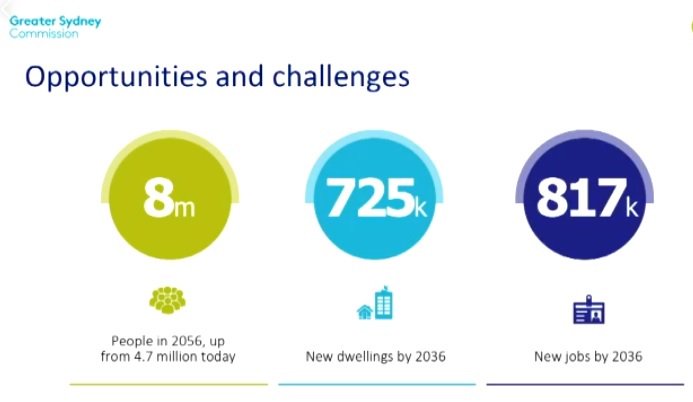 Greater Sydney
Commission

Opportunities and challenges

8m

People in 2056, up from 4.7 million today

725k

New dwellings by 2036

817k

New jobs by 2036